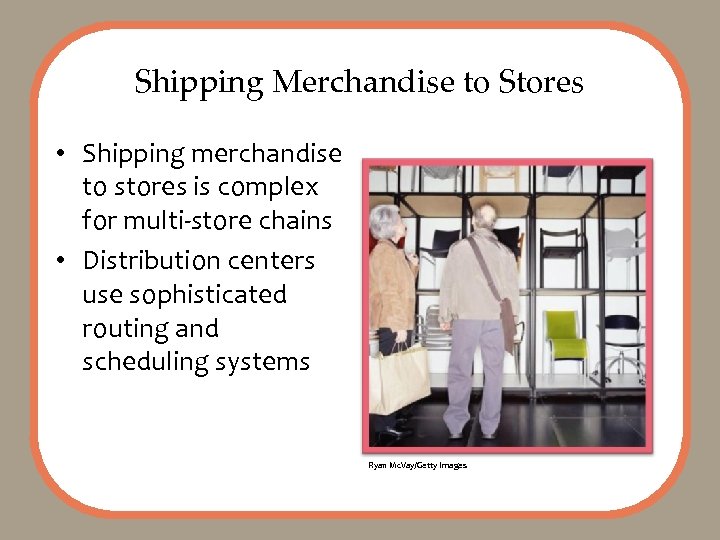 Shipping Merchandise to Stores

• Shipping merchandise to stores is complex for multi-store chains
• Distribution centers use sophisticated routing and scheduling systems

Ryan McVay/Getty Images